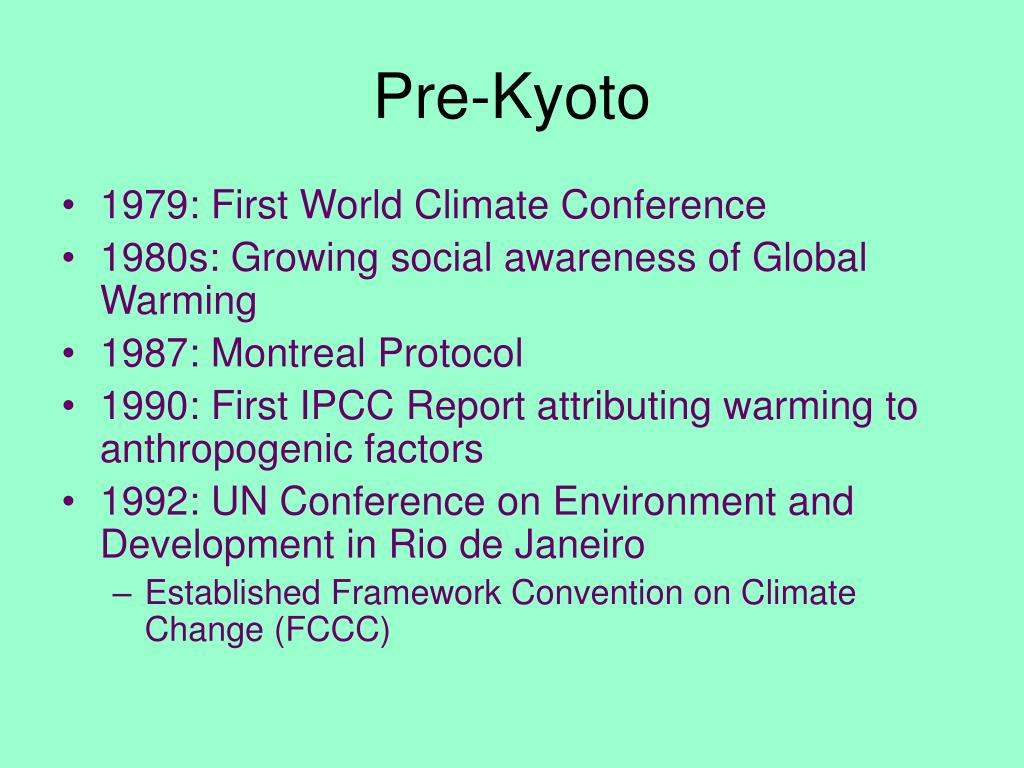 Pre-Kyoto

• 1979: First World Climate Conference
• 1980s: Growing social awareness of Global Warming
• 1987: Montreal Protocol
• 1990: First IPCC Report attributing warming to anthropogenic factors
• 1992: UN Conference on Environment and Development in Rio de Janeiro
– Established Framework Convention on Climate Change (FCCC)